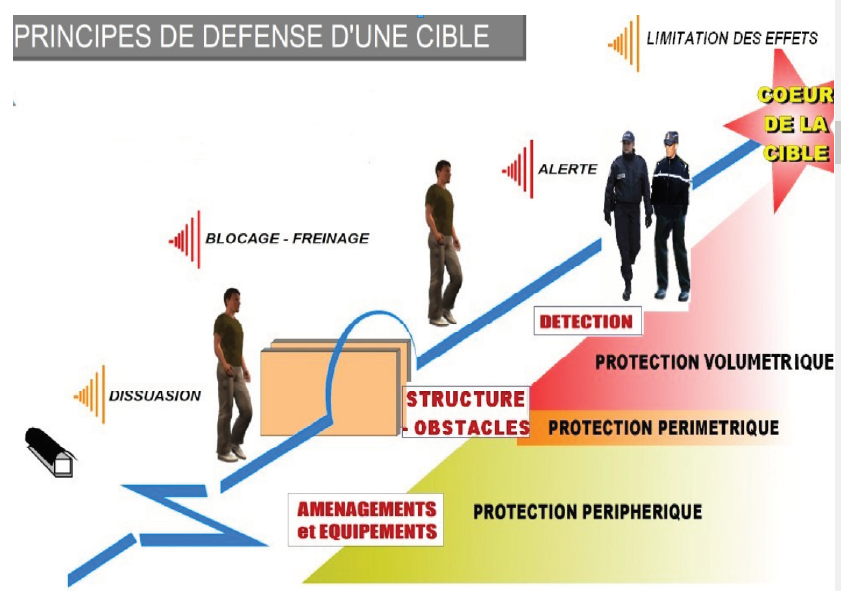 PRINCIPES DE DEFENSE D'UNE CIBLE

LIMITATION DES EFFETS

COEUR DE LA CIBLE

ALERTE

BLOCAGE - FREINAGE

DETECTION

PROTECTION VOLUMETRIQUE

DISSUASION

STRUCTURE - OBSTACLES

PROTECTION PERIMETRIQUE

AMENAGEMENTS et EQUIPEMENTS

PROTECTION PERIPHERIQUE